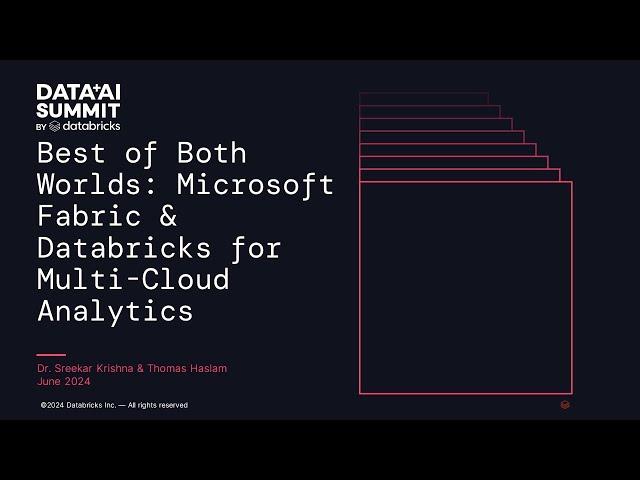 DATA+AI SUMMIT
BY databricks

Best of Both Worlds: Microsoft Fabric & Databricks for Multi-Cloud Analytics

Dr. Sreekar Krishna & Thomas Haslam
June 2024

©2024 Databricks Inc. — All rights reserved